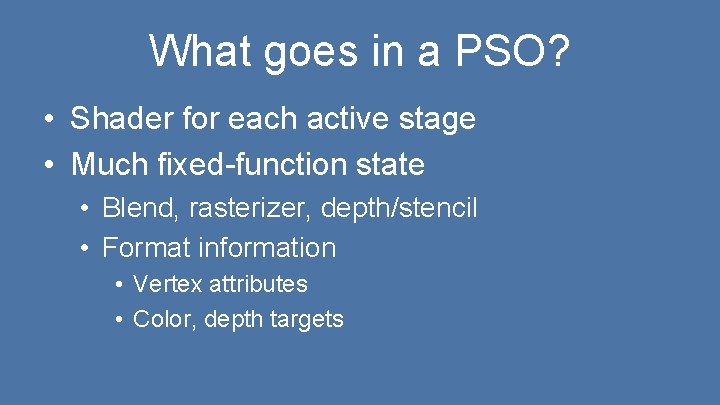 What goes in a PSO?

• Shader for each active stage
• Much fixed-function state
  • Blend, rasterizer, depth/stencil
  • Format information
    • Vertex attributes
    • Color, depth targets